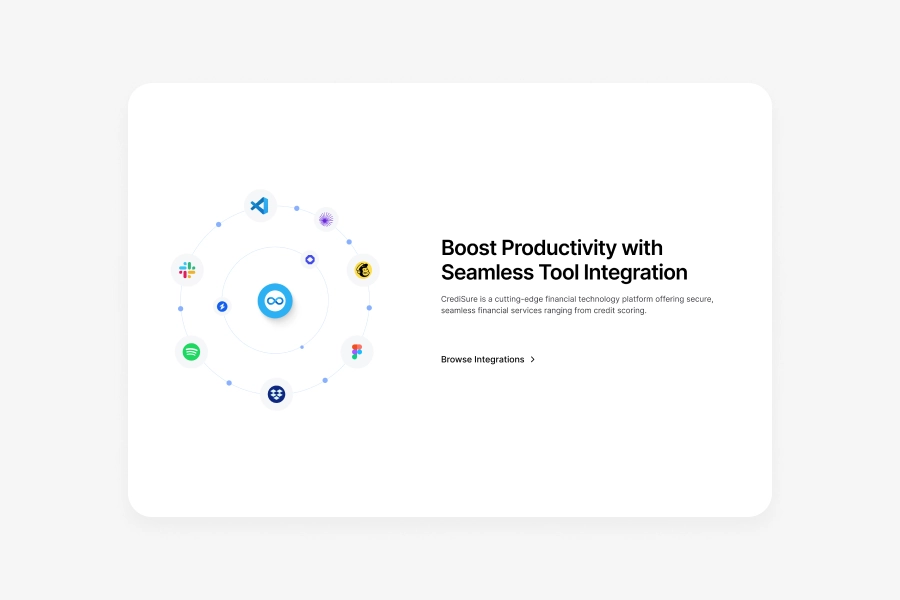 Boost Productivity with Seamless Tool Integration

CrediSure is a cutting-edge financial technology platform offering secure, seamless financial services ranging from credit scoring.

Browse Integrations